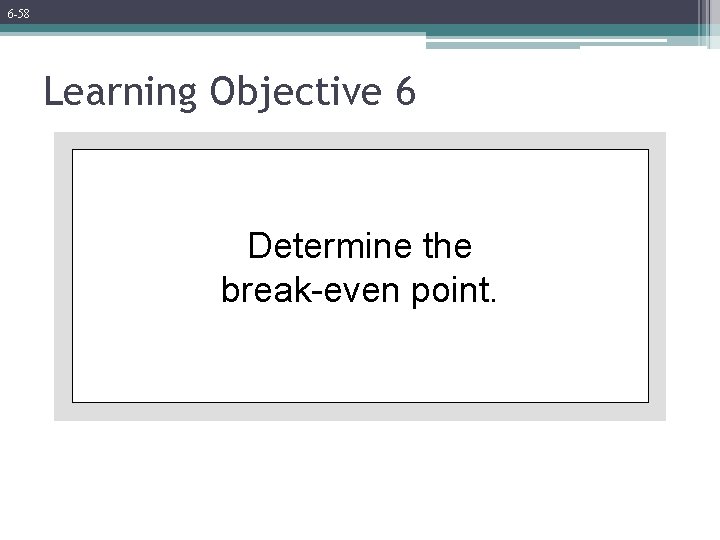 6-58

Learning Objective 6

Determine the break-even point.